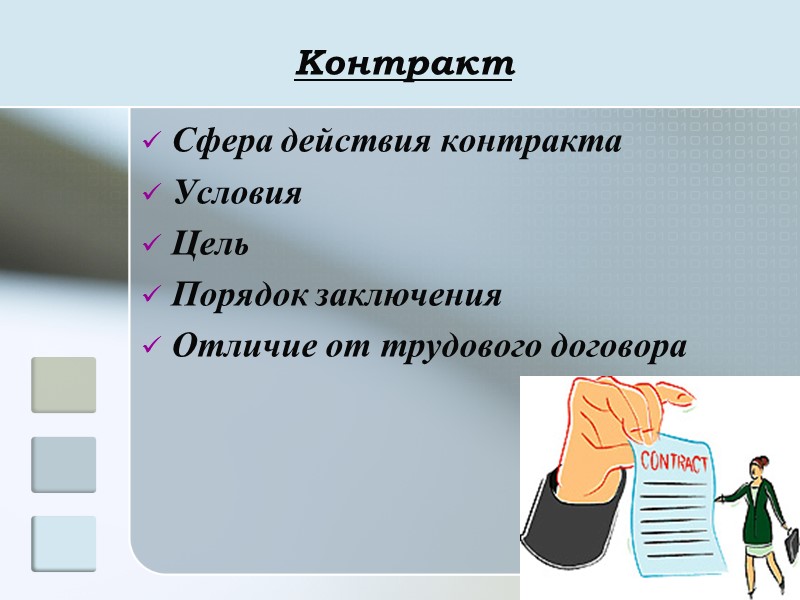 Контракт

✓ Сфера действия контракта
✓ Условия
✓ Цель
✓ Порядок заключения
✓ Отличие от трудового договора

CONTRACT